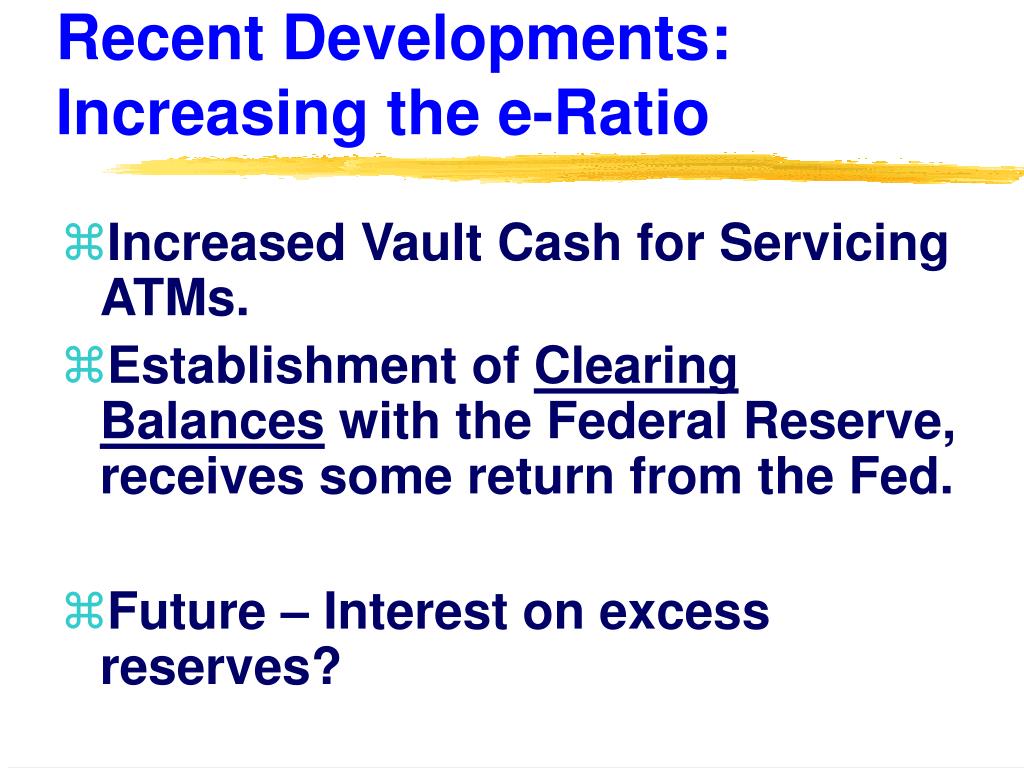 Recent Developments: Increasing the e-Ratio

⌘Increased Vault Cash for Servicing ATMs.

⌘Establishment of Clearing Balances with the Federal Reserve, receives some return from the Fed.

⌘Future – Interest on excess reserves?